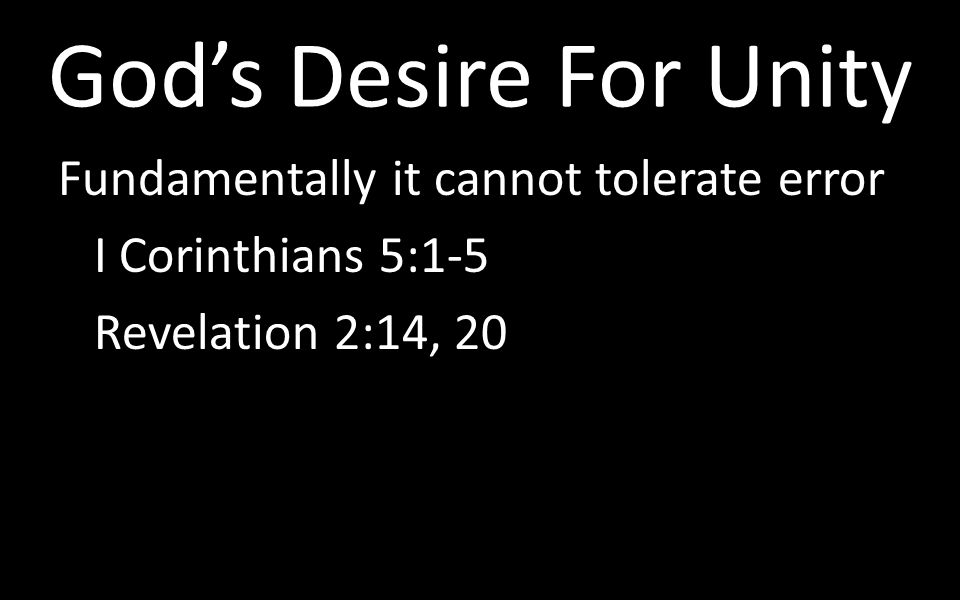 God’s Desire For Unity

Fundamentally it cannot tolerate error

I Corinthians 5:1-5

Revelation 2:14, 20